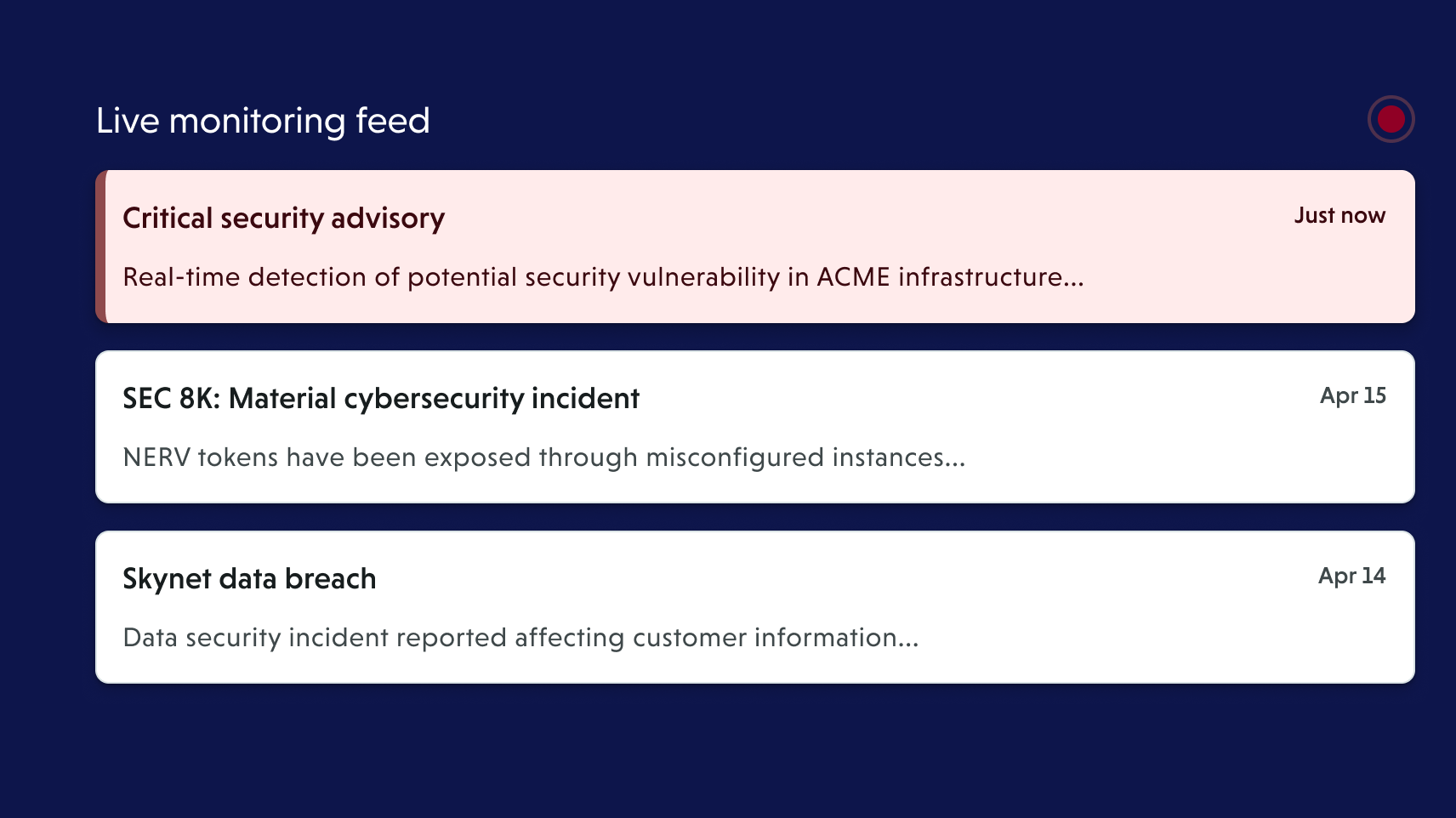 Live monitoring feed

Critical security advisory

Just now

Real-time detection of potential security vulnerability in ACME infrastructure...

SEC 8K: Material cybersecurity incident

Apr 15

NERV tokens have been exposed through misconfigured instances...

Skynet data breach

Apr 14

Data security incident reported affecting customer information...